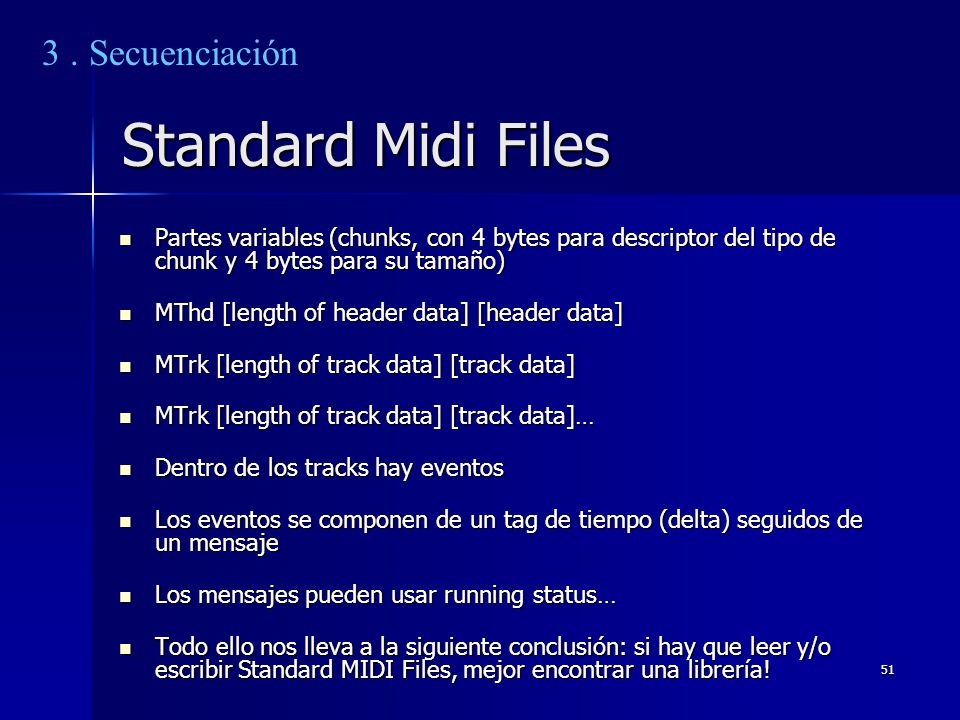 3 . Secuenciación

Standard Midi Files

- Partes variables (chunks, con 4 bytes para descriptor del tipo de chunk y 4 bytes para su tamaño)
- MThd [length of header data] [header data]
- MTrk [length of track data] [track data]
- MTrk [length of track data] [track data]…
- Dentro de los tracks hay eventos
- Los eventos se componen de un tag de tiempo (delta) seguidos de un mensaje
- Los mensajes pueden usar running status…
- Todo ello nos lleva a la siguiente conclusión: si hay que leer y/o escribir Standard MIDI Files, mejor encontrar una librería!

51